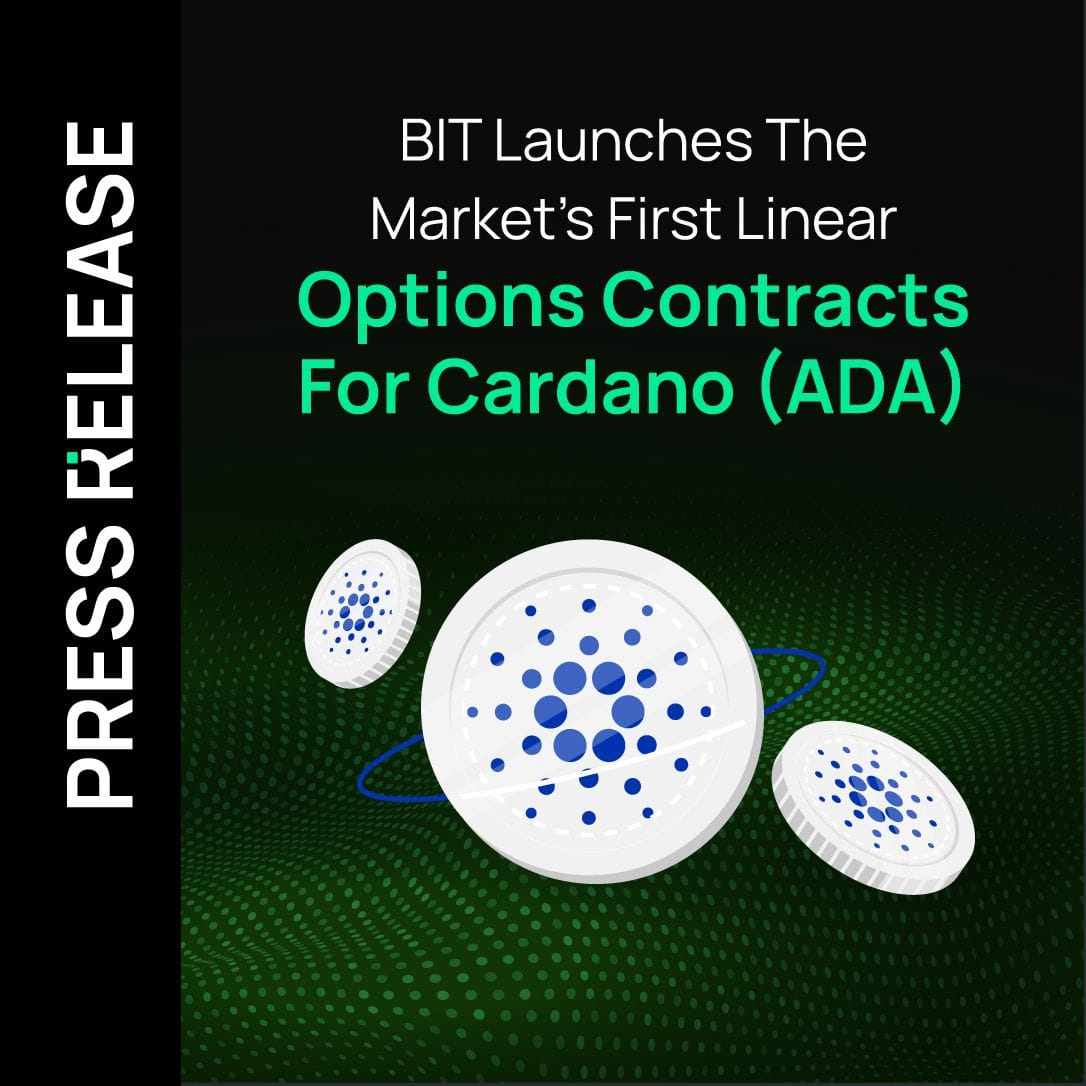 PRESS RELEASE

BIT Launches The Market's First Linear Options Contracts For Cardano (ADA)